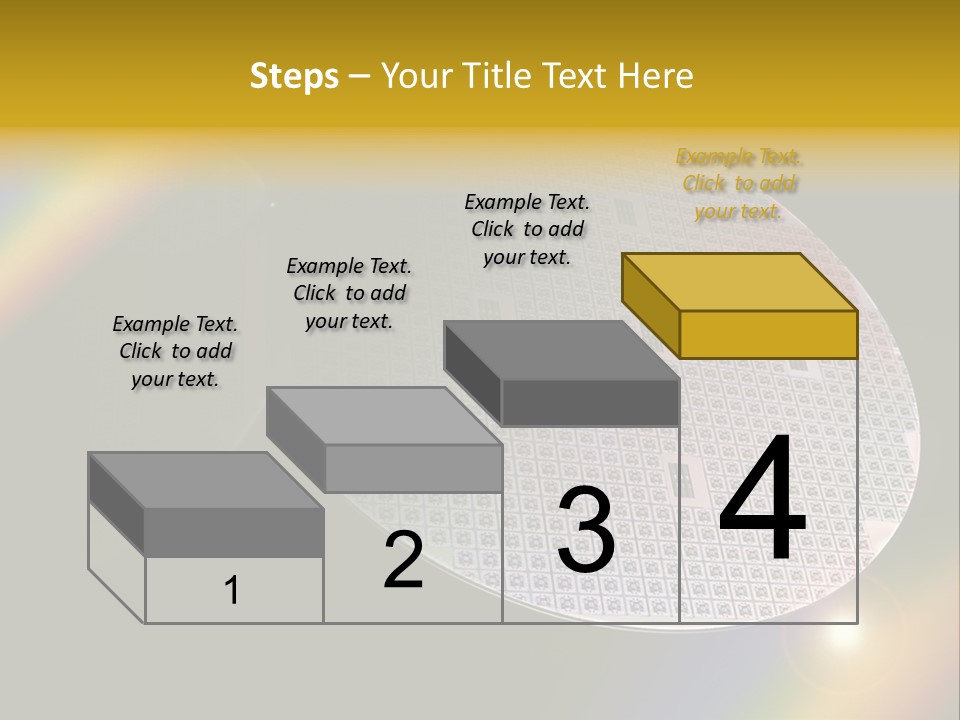 Steps – Your Title Text Here

Example Text. Click to add your text.

Example Text. Click to add your text.

Example Text. Click to add your text.

Example Text. Click to add your text.

1

2

3

4